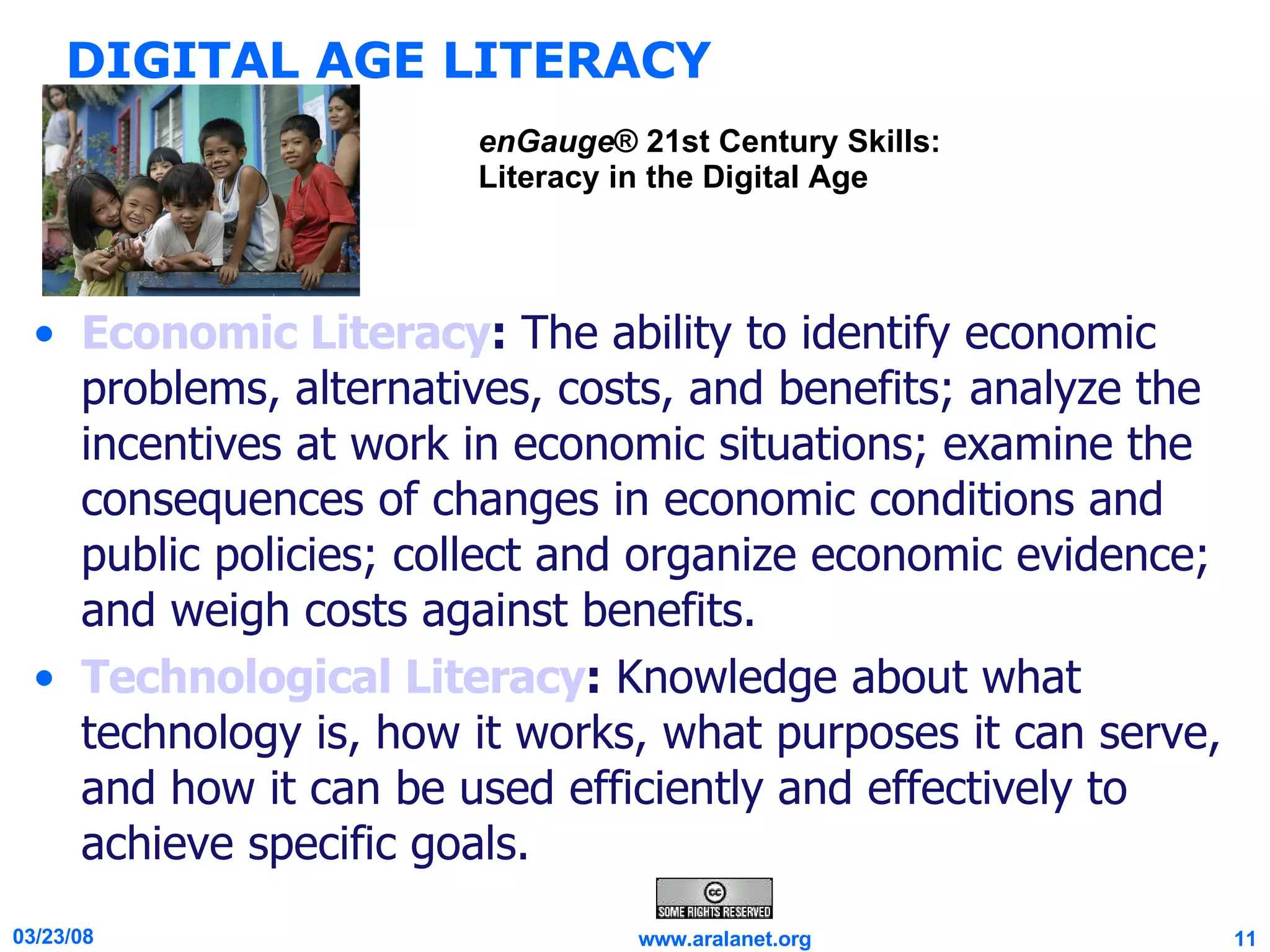 DIGITAL AGE LITERACY

enGauge® 21st Century Skills:
Literacy in the Digital Age

• Economic Literacy: The ability to identify economic problems, alternatives, costs, and benefits; analyze the incentives at work in economic situations; examine the consequences of changes in economic conditions and public policies; collect and organize economic evidence; and weigh costs against benefits.

• Technological Literacy: Knowledge about what technology is, how it works, what purposes it can serve, and how it can be used efficiently and effectively to achieve specific goals.

cc SOME RIGHTS RESERVED

03/23/08 www.aralanet.org 11